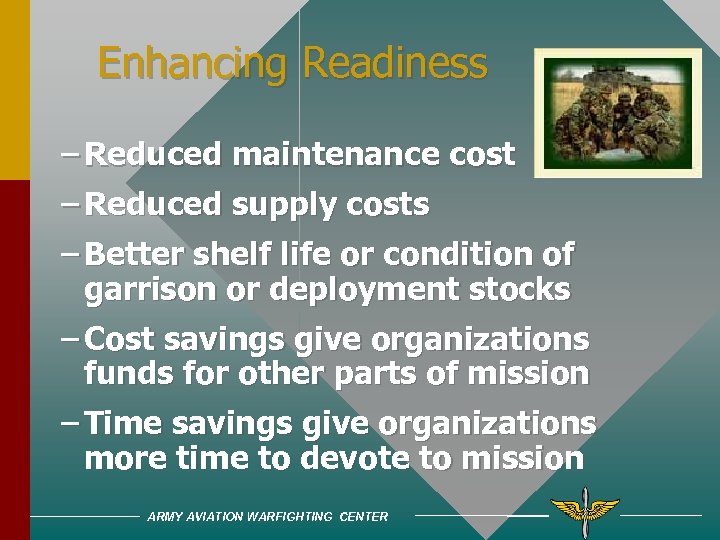 Enhancing Readiness

– Reduced maintenance cost

– Reduced supply costs

– Better shelf life or condition of garrison or deployment stocks

– Cost savings give organizations funds for other parts of mission

– Time savings give organizations more time to devote to mission

ARMY AVIATION WARFIGHTING CENTER